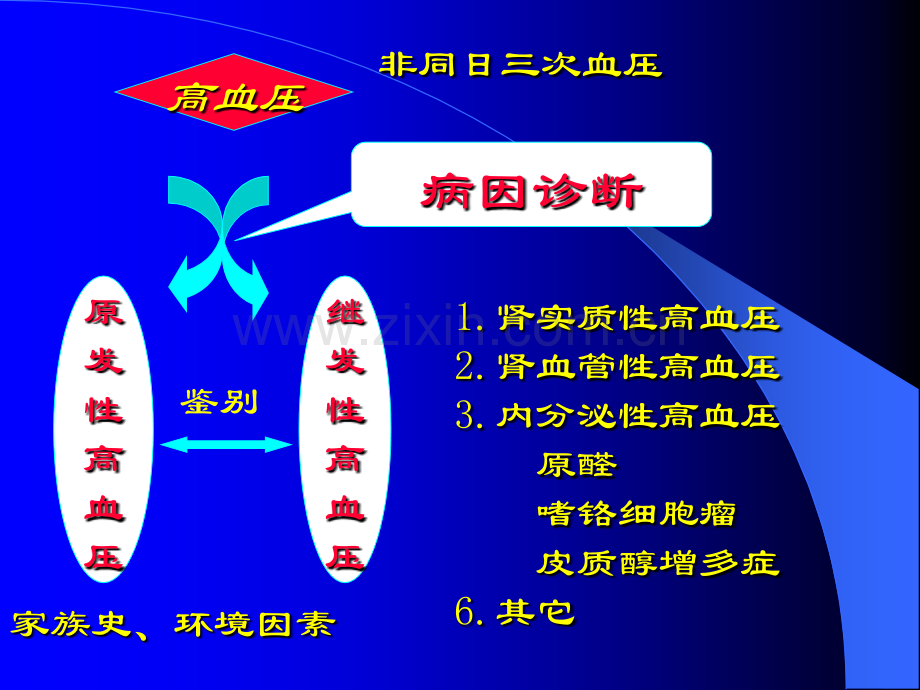 非同日三次血压

高血压

病因诊断

原发性高血压

鉴别

继发性高血压

1.肾实质性高血压
2.肾血管性高血压
3.内分泌性高血压
原醛
嗜铬细胞瘤
皮质醇增多症
6.其它

家族史、环境因素

www.zixin.com.cn